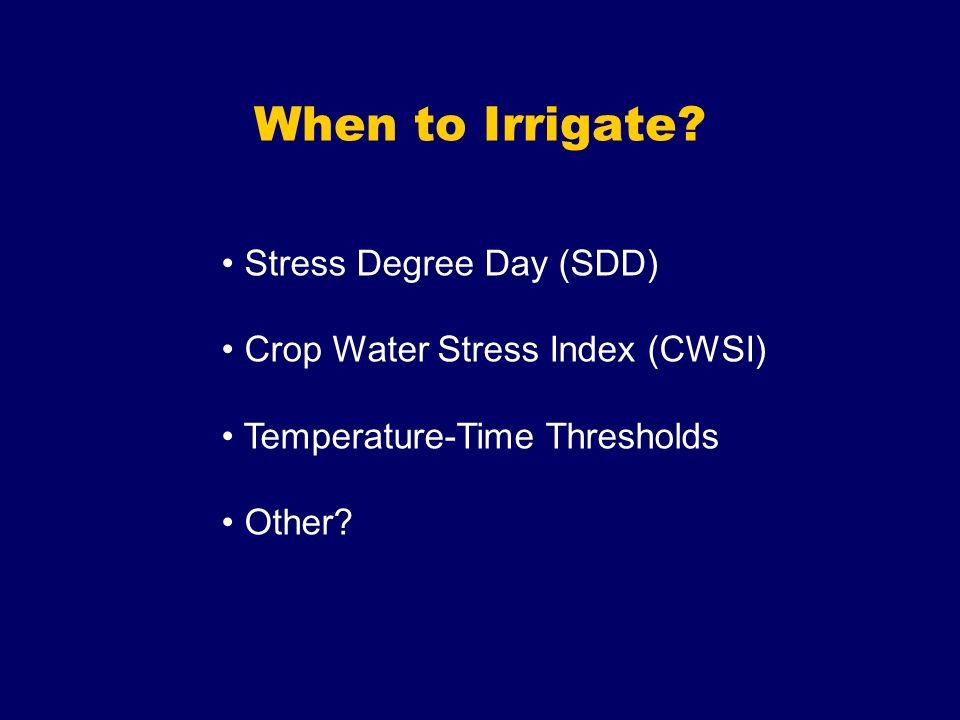 When to Irrigate?

• Stress Degree Day (SDD)

• Crop Water Stress Index (CWSI)

• Temperature-Time Thresholds

• Other?